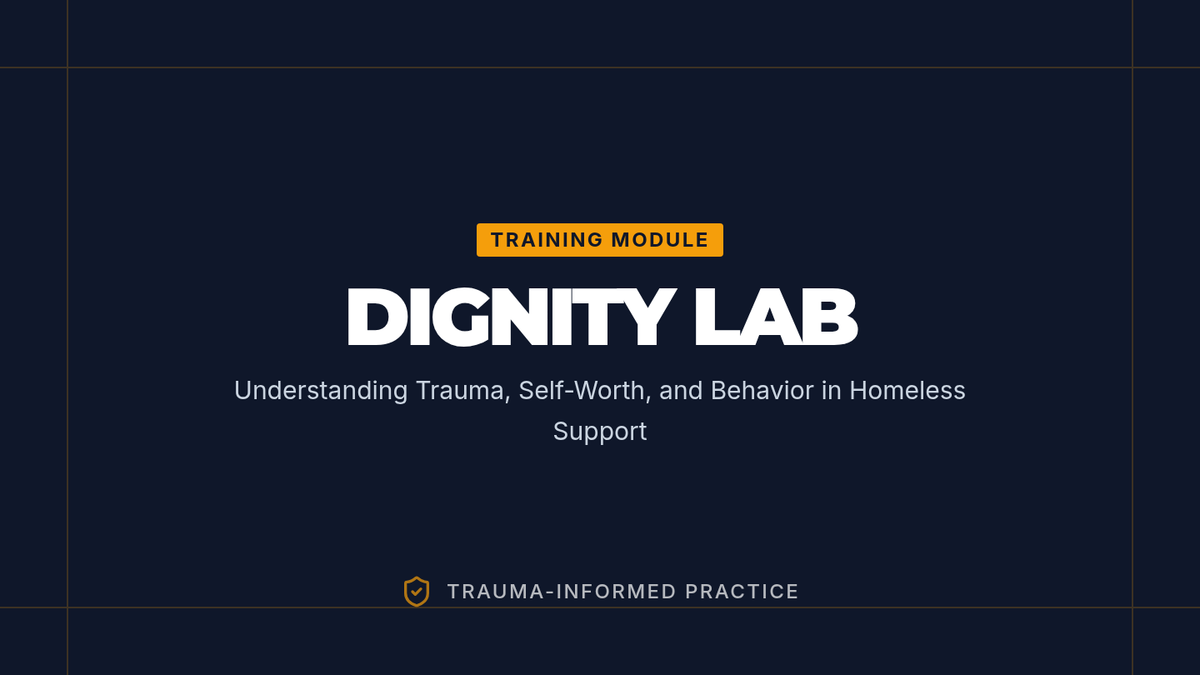 TRAINING MODULE

DIGNITY LAB

Understanding Trauma, Self-Worth, and Behavior in Homeless Support

TRAUMA-INFORMED PRACTICE